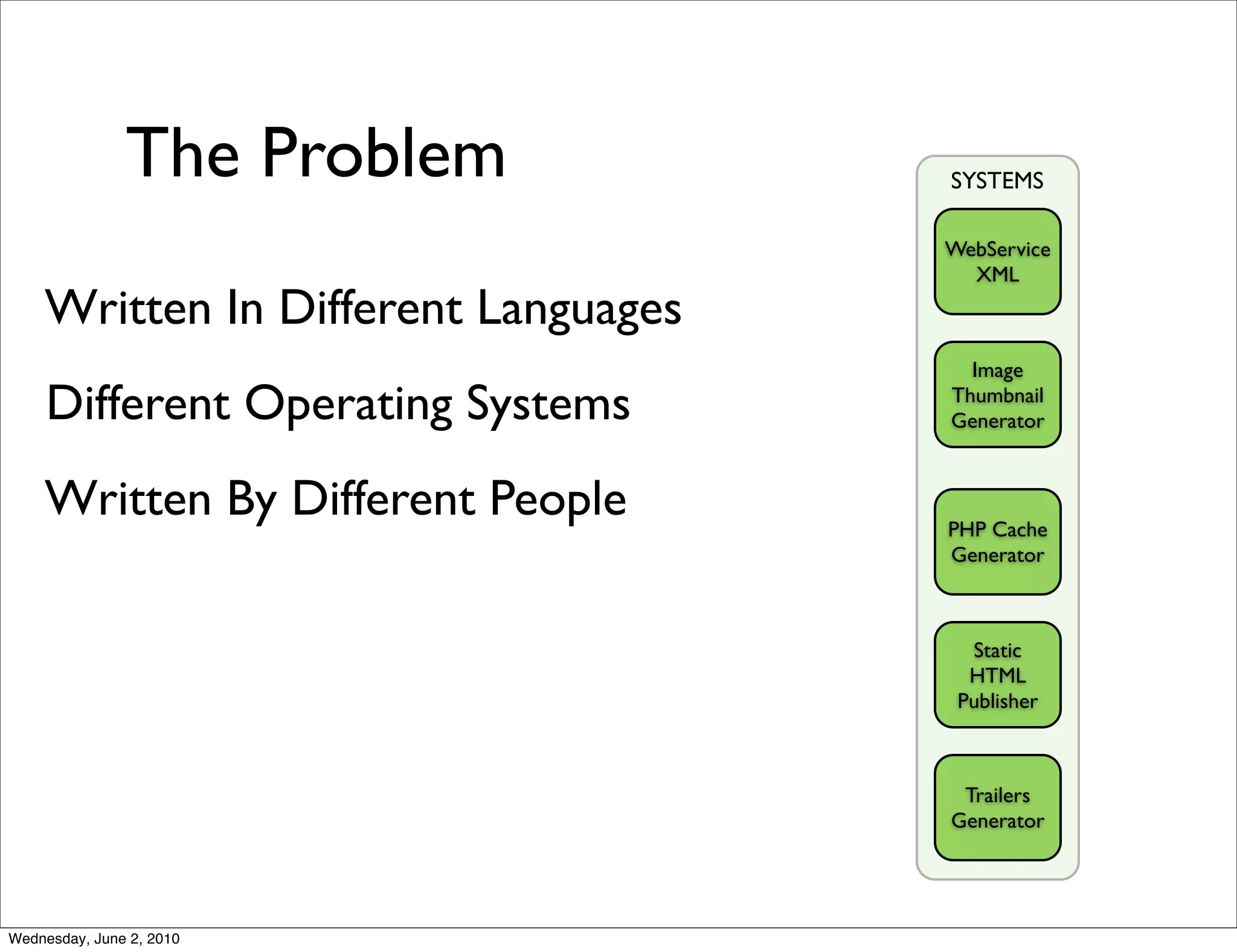 The Problem

Written In Different Languages

Different Operating Systems

Written By Different People

SYSTEMS

WebService XML

Image Thumbnail Generator

PHP Cache Generator

Static HTML Publisher

Trailers Generator

Wednesday, June 2, 2010